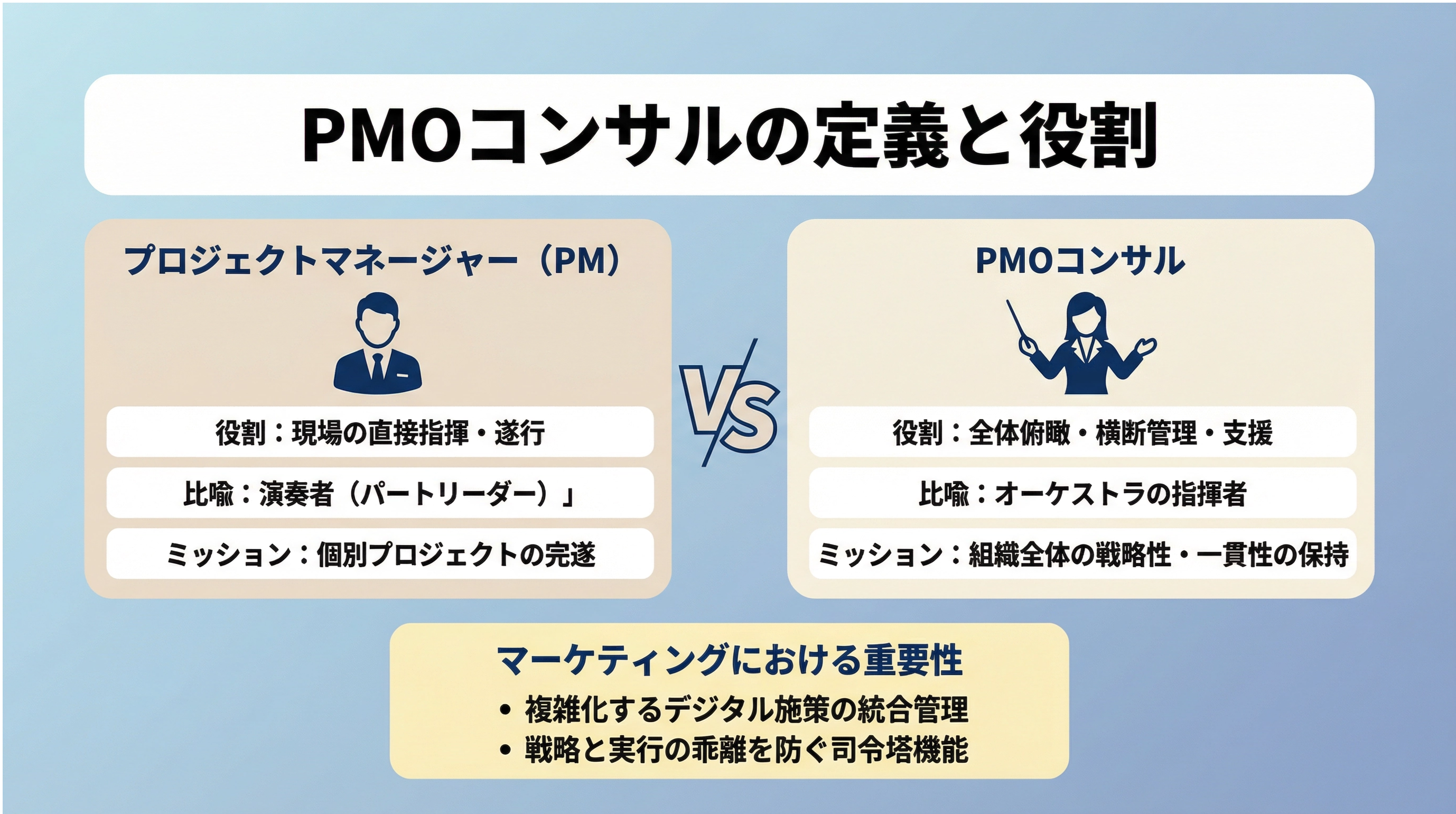 PMOコンサルの定義と役割

プロジェクトマネージャー（PM）

役割：現場の直接指揮・遂行

比喩：演奏者（パートリーダー）」

ミッション：個別プロジェクトの完遂

VS

PMOコンサル

役割：全体俯瞰・横断管理・支援

比喩：オーケストラの指揮者

ミッション：組織全体の戦略性・一貫性の保持

マーケティングにおける重要性

• 複雑化するデジタル施策の統合管理
• 戦略と実行の乖離を防ぐ司令塔機能